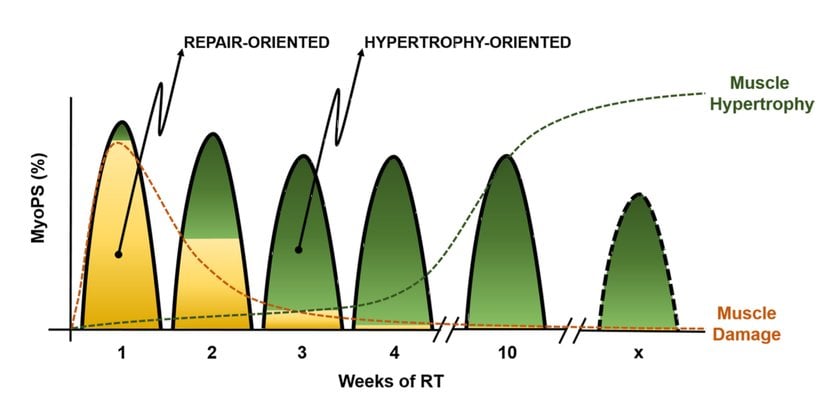 REPAIR-ORIENTED
HYPERTROPHY-ORIENTED
Muscle Hypertrophy
MyoPS (%)
Muscle Damage
1
2
3
4
10
x
Weeks of RT